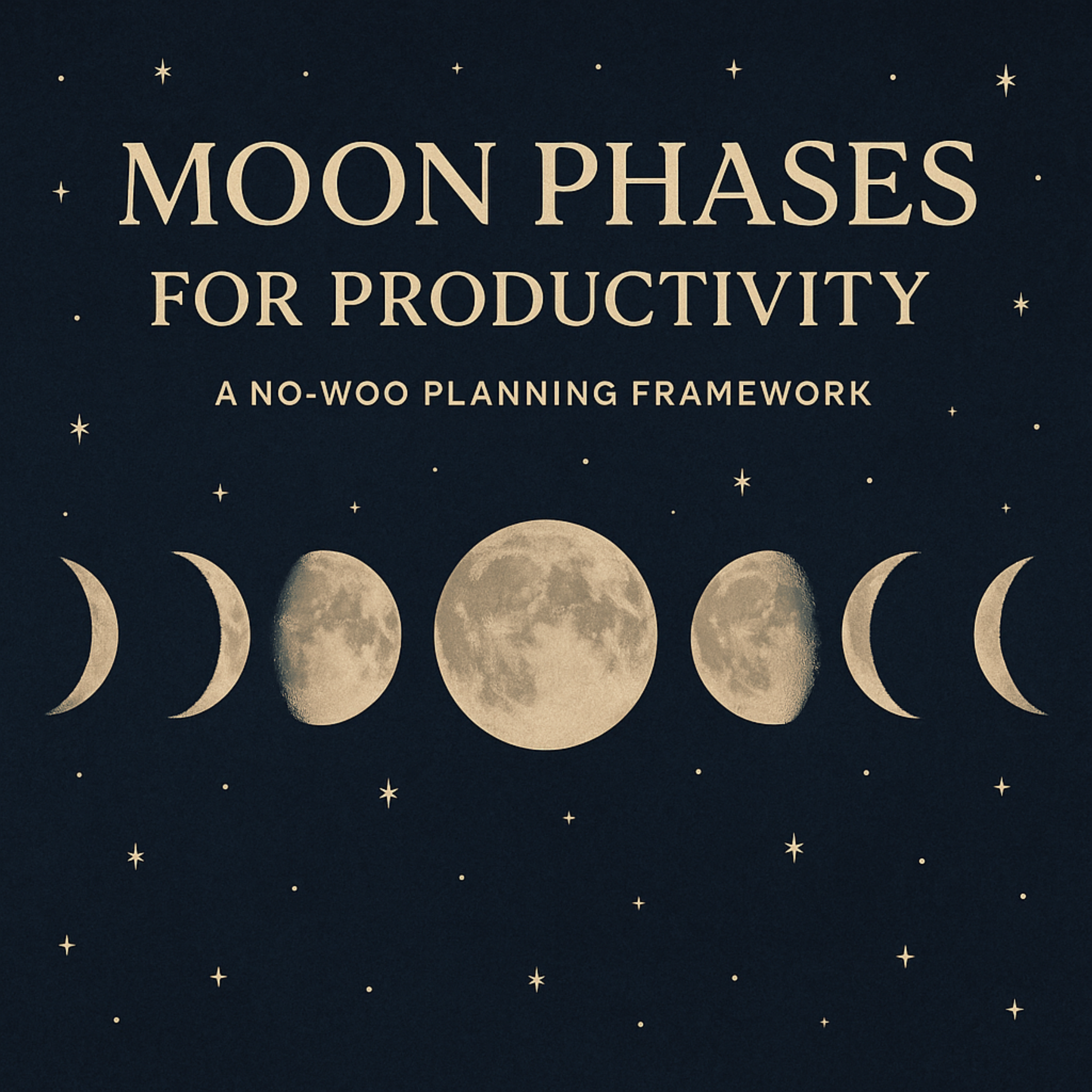 MOON PHASES
FOR PRODUCTIVITY

A NO-WOO PLANNING FRAMEWORK